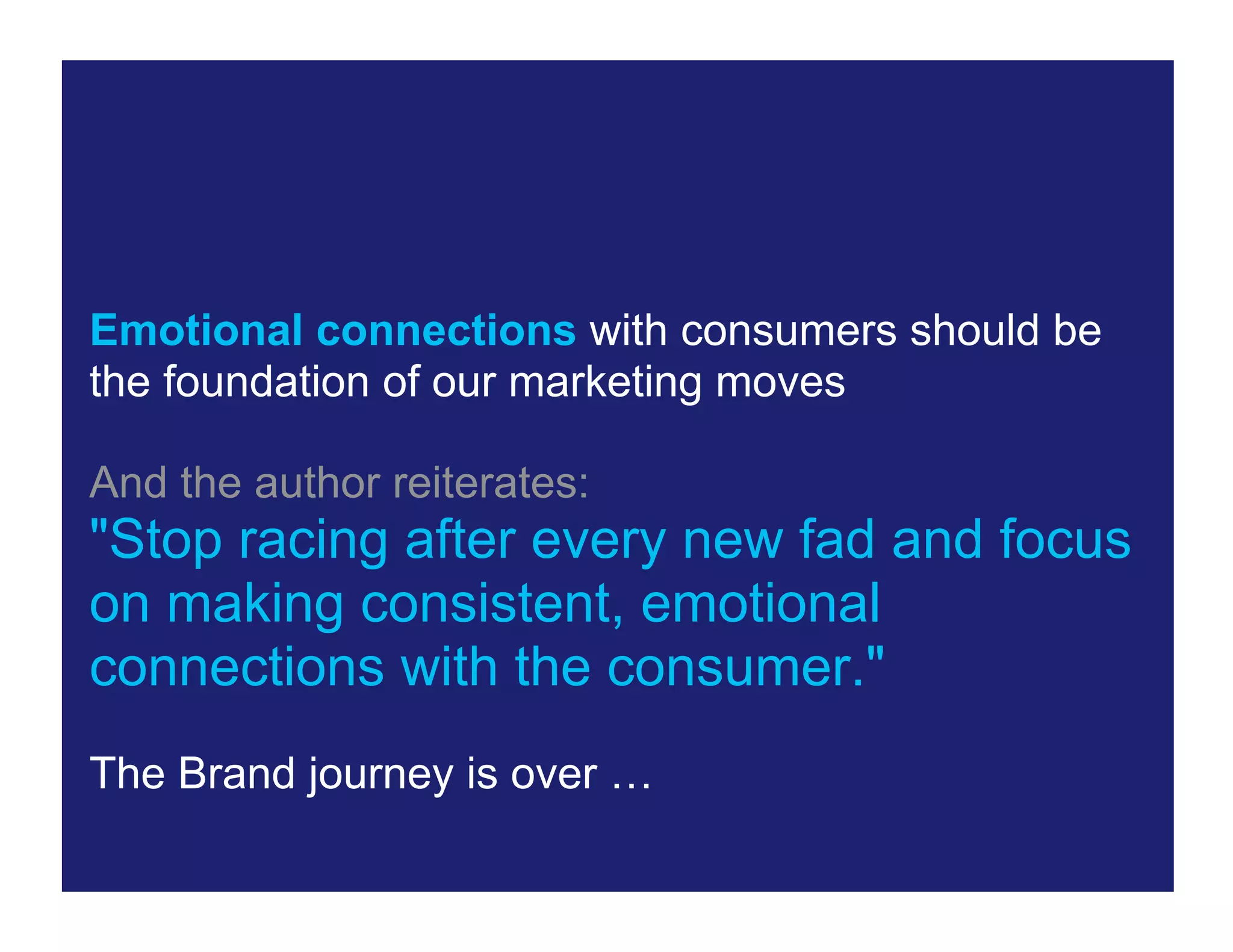 Emotional connections with consumers should be the foundation of our marketing moves

And the author reiterates:
"Stop racing after every new fad and focus on making consistent, emotional connections with the consumer."

The Brand journey is over …